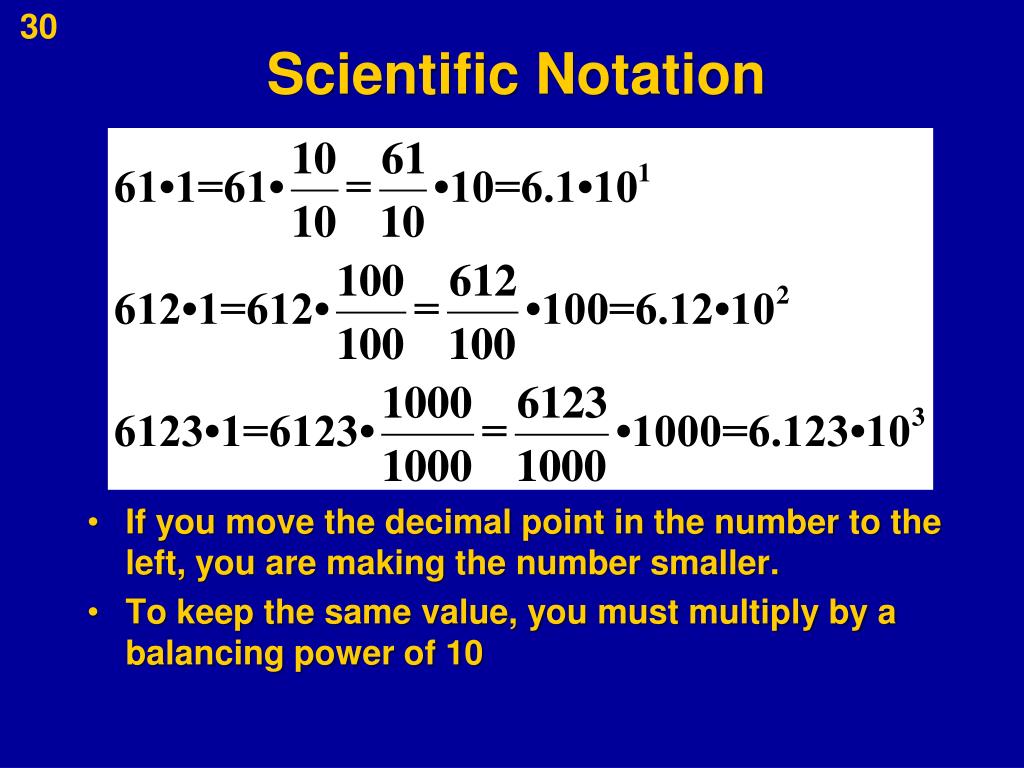 30

Scientific Notation

$61 \bullet 1 = 61 \bullet \frac{10}{10} = \frac{61}{10} \bullet 10 = 6.1 \bullet 10^1$

$612 \bullet 1 = 612 \bullet \frac{100}{100} = \frac{612}{100} \bullet 100 = 6.12 \bullet 10^2$

$6123 \bullet 1 = 6123 \bullet \frac{1000}{1000} = \frac{6123}{1000} \bullet 1000 = 6.123 \bullet 10^3$

• If you move the decimal point in the number to the left, you are making the number smaller.

• To keep the same value, you must multiply by a balancing power of 10